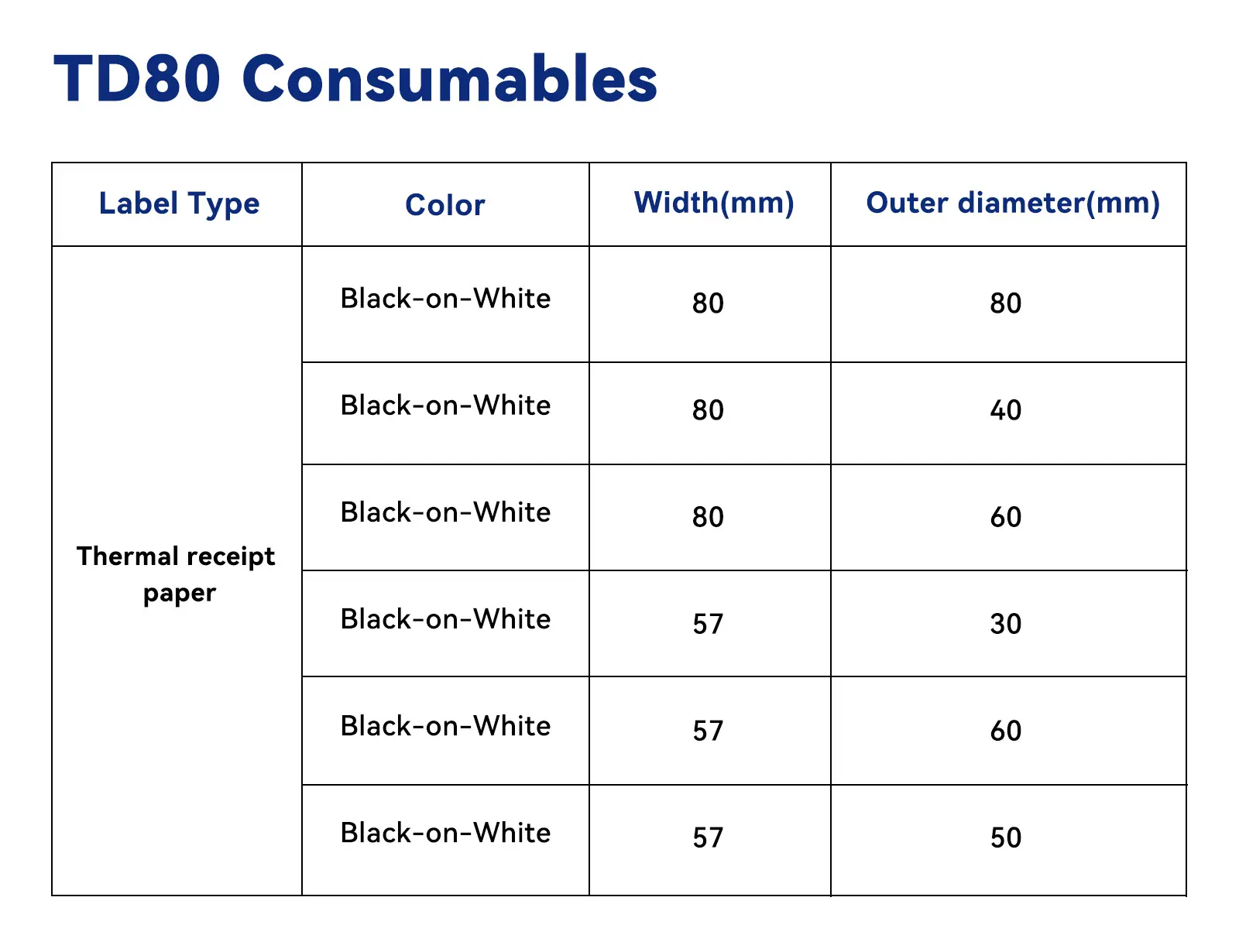 TD80 Consumables

| Label Type | Color | Width(mm) | Outer diameter(mm) |
|---|---|---|---|
| Thermal receipt paper | Black-on-White | 80 | 80 |
| | Black-on-White | 80 | 40 |
| | Black-on-White | 80 | 60 |
| | Black-on-White | 57 | 30 |
| | Black-on-White | 57 | 60 |
| | Black-on-White | 57 | 50 |